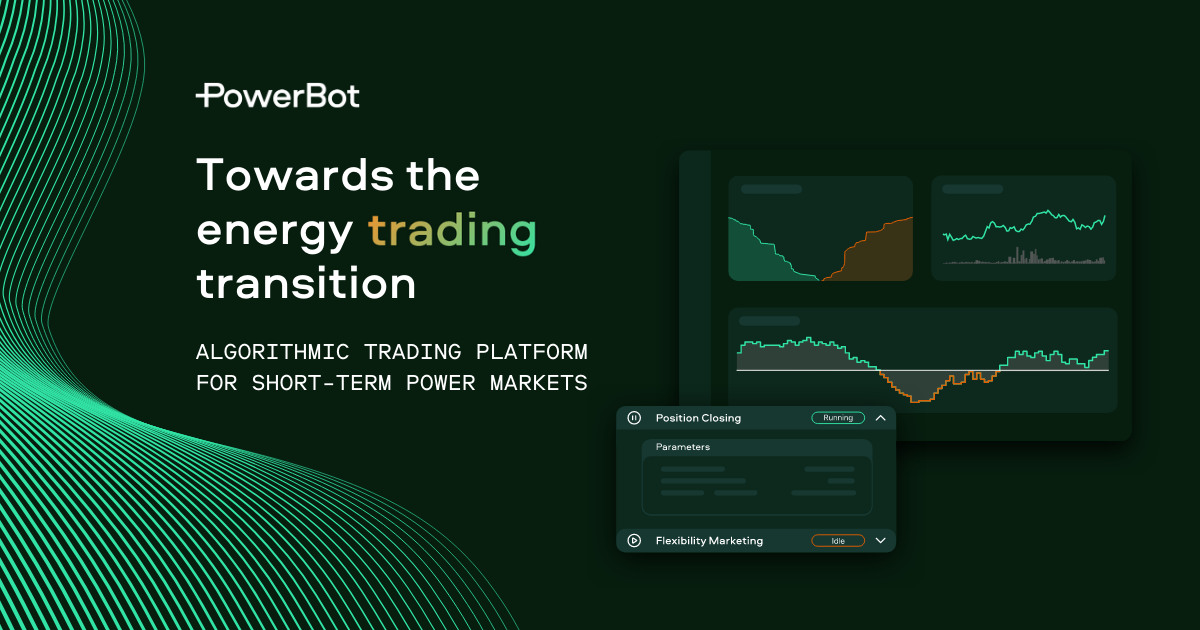 PowerBot

Towards the energy trading transition

ALGORITHMIC TRADING PLATFORM FOR SHORT-TERM POWER MARKETS

Position Closing Running

Parameters

Flexibility Marketing Idle